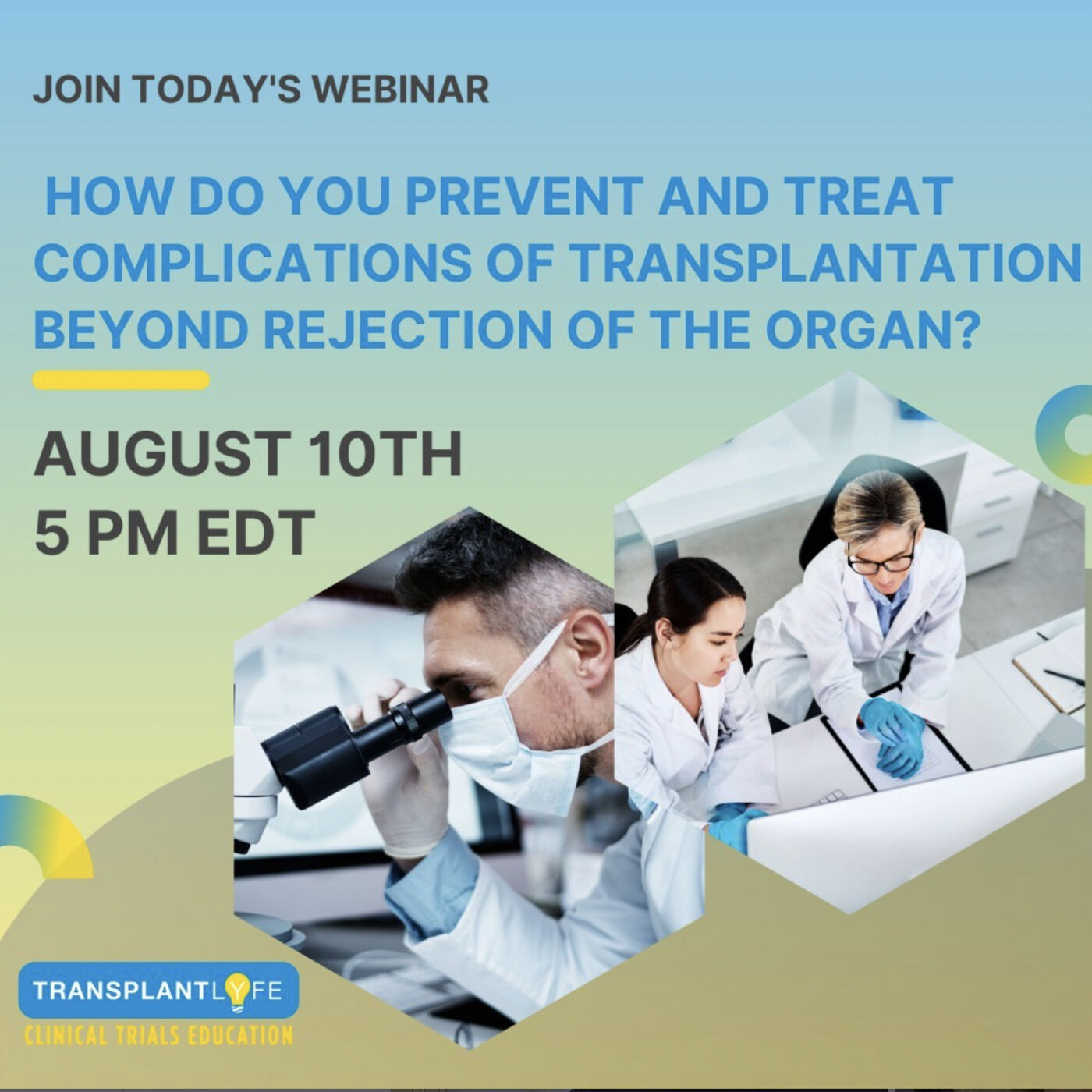 JOIN TODAY'S WEBINAR

HOW DO YOU PREVENT AND TREAT COMPLICATIONS OF TRANSPLANTATION BEYOND REJECTION OF THE ORGAN?

AUGUST 10TH
5 PM EDT

TRANSPLANTLYFE
CLINICAL TRIALS EDUCATION